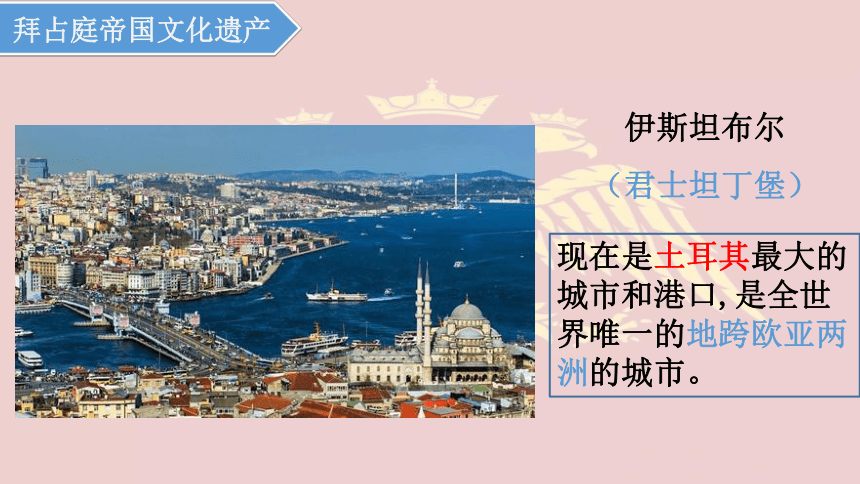 拜占庭帝国文化遗产

伊斯坦布尔

（君士坦丁堡）

现在是土耳其最大的城市和港口,是全世界唯一的地跨欧亚两洲的城市。